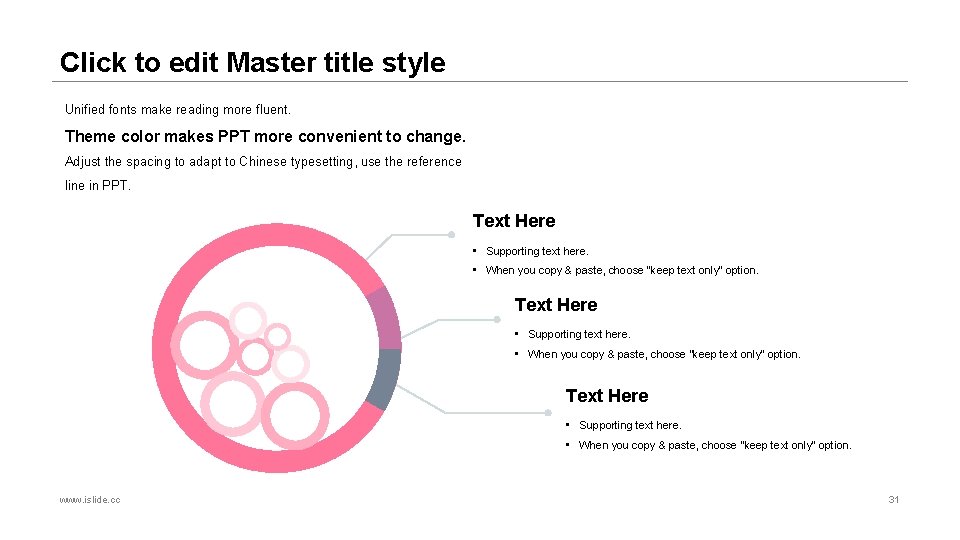 Click to edit Master title style

Unified fonts make reading more fluent.

Theme color makes PPT more convenient to change.

Adjust the spacing to adapt to Chinese typesetting, use the reference line in PPT.

Text Here

• Supporting text here.
• When you copy & paste, choose "keep text only" option.

Text Here

• Supporting text here.
• When you copy & paste, choose "keep text only" option.

Text Here

• Supporting text here.
• When you copy & paste, choose "keep text only" option.

www.islide.cc

31